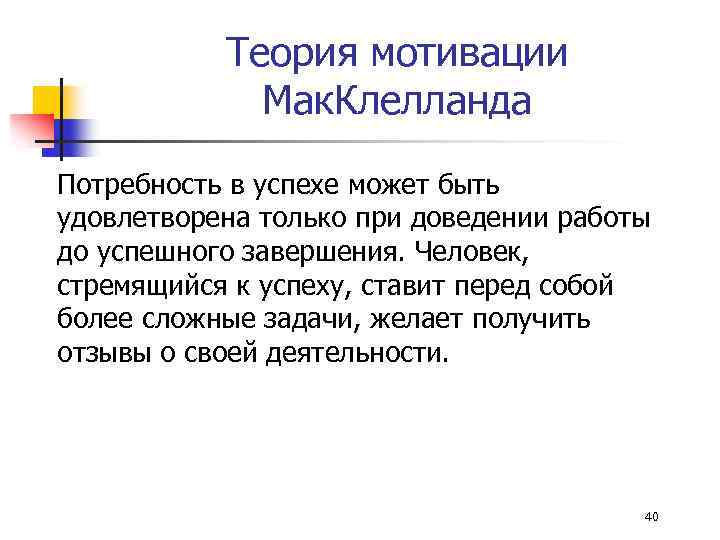 Теория мотивации МакКлелланда

Потребность в успехе может быть удовлетворена только при доведении работы до успешного завершения. Человек, стремящийся к успеху, ставит перед собой более сложные задачи, желает получить отзывы о своей деятельности.

40